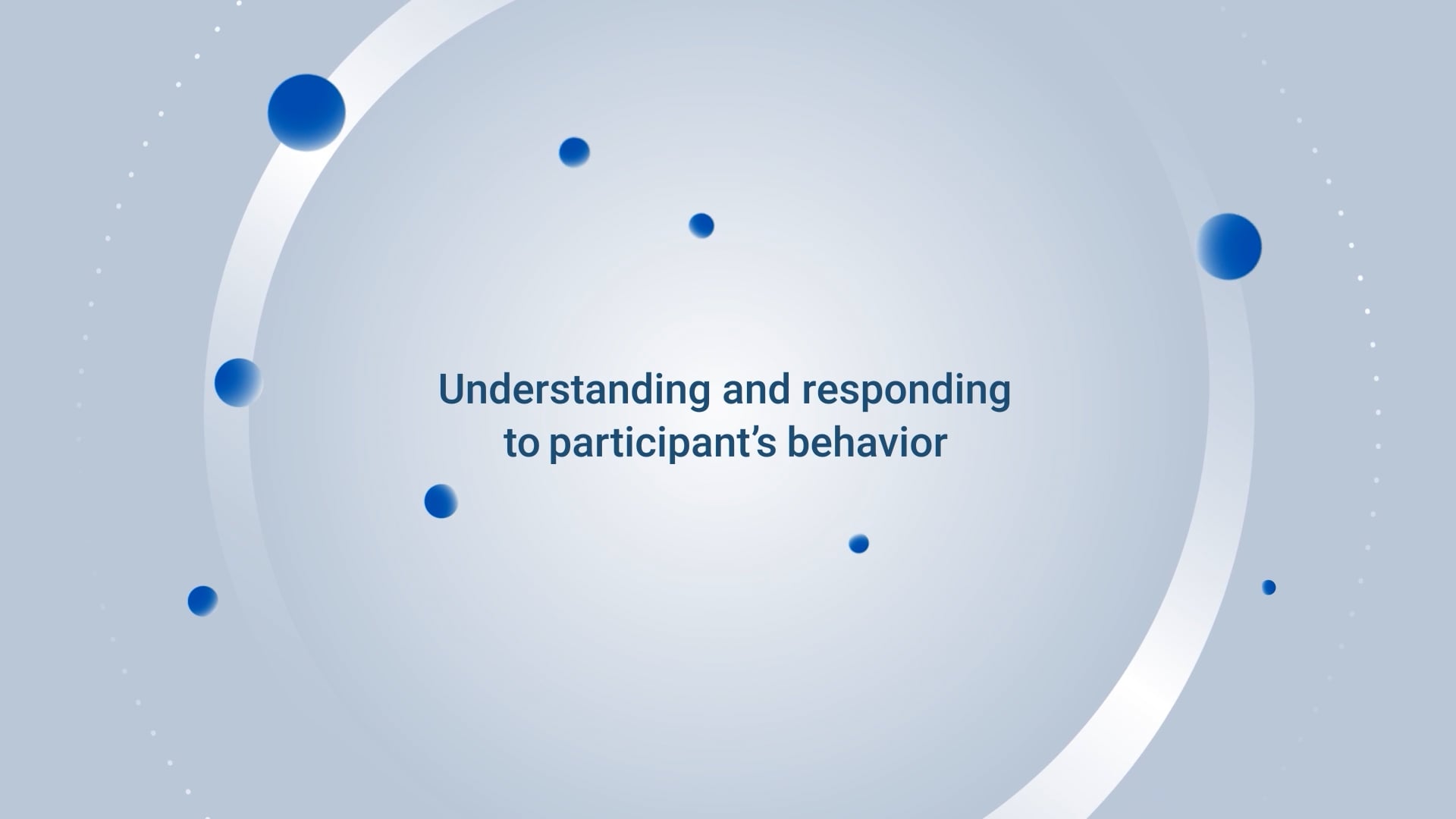 Understanding and responding to participant’s behavior